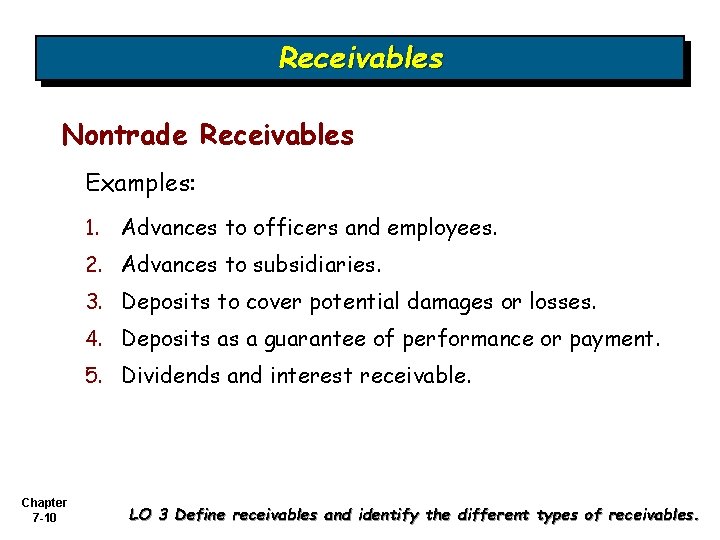 Receivables

Nontrade Receivables

Examples:

1. Advances to officers and employees.
2. Advances to subsidiaries.
3. Deposits to cover potential damages or losses.
4. Deposits as a guarantee of performance or payment.
5. Dividends and interest receivable.

Chapter 7-10

LO 3 Define receivables and identify the different types of receivables.